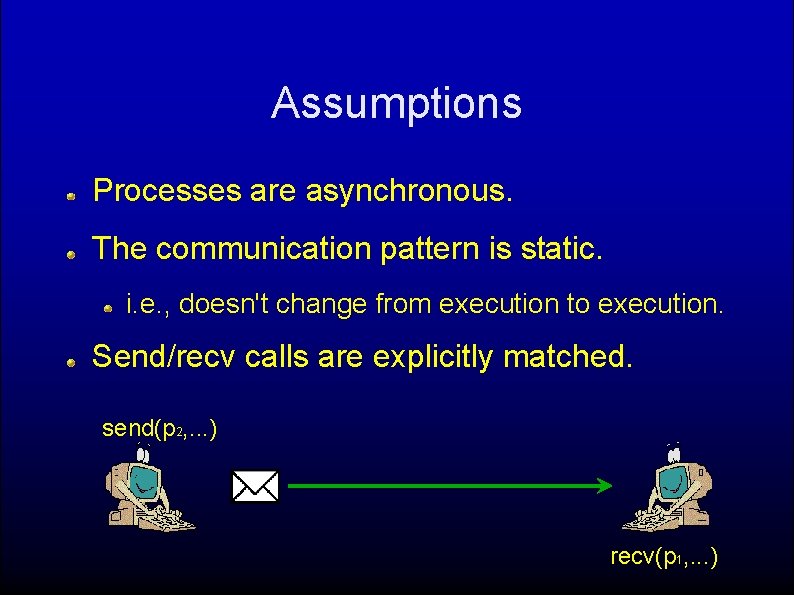 Assumptions

Processes are asynchronous.

The communication pattern is static.

i.e., doesn't change from execution to execution.

Send/recv calls are explicitly matched.

send($p_2$,...)

recv($p_1$,...)